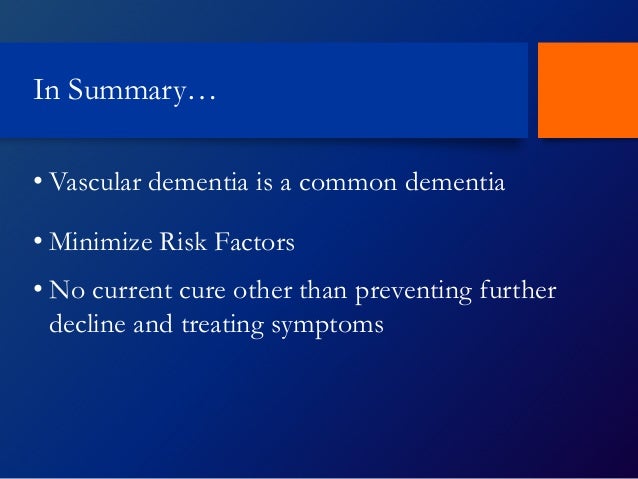 In Summary…

• Vascular dementia is a common dementia

• Minimize Risk Factors

• No current cure other than preventing further decline and treating symptoms